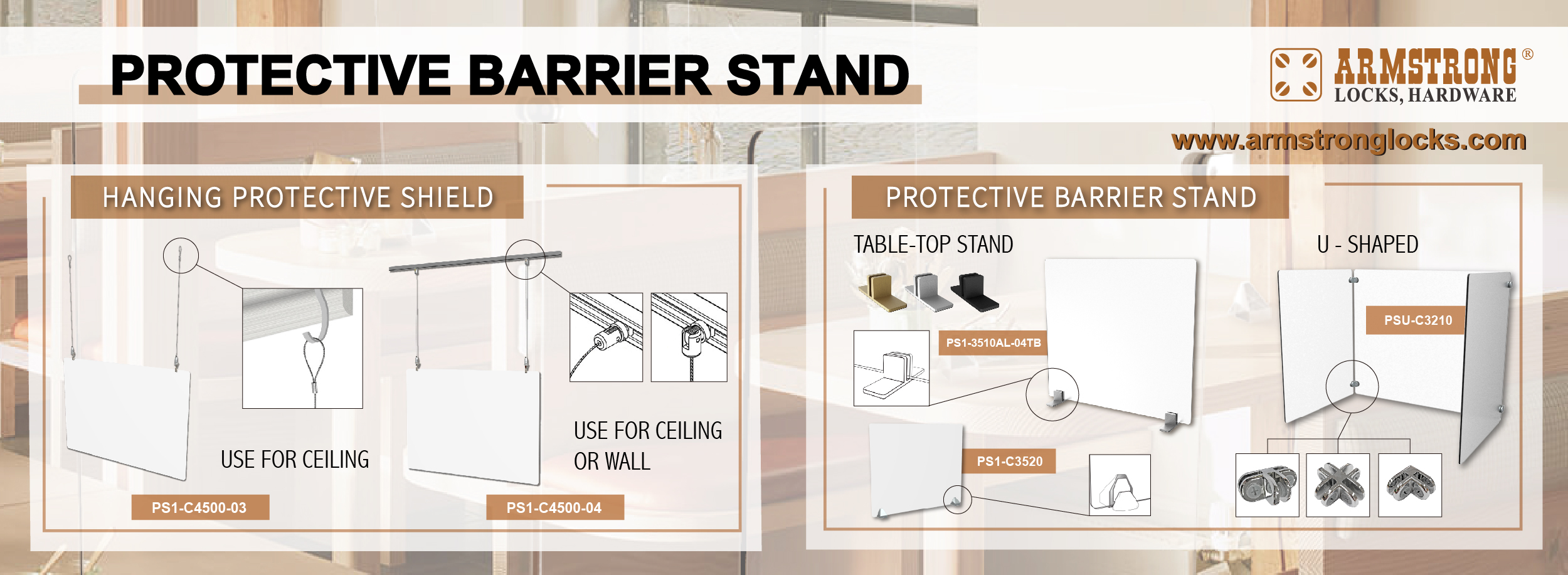 PROTECTIVE BARRIER STAND

ARMSTRONG®
LOCKS, HARDWARE

www.armstronglocks.com

HANGING PROTECTIVE SHIELD

USE FOR CEILING

PS1-C4500-03

USE FOR CEILING OR WALL

PS1-C4500-04

PROTECTIVE BARRIER STAND

TABLE-TOP STAND

PS1-3510AL-04TB

PS1-C3520

U - SHAPED

PSU-C3210